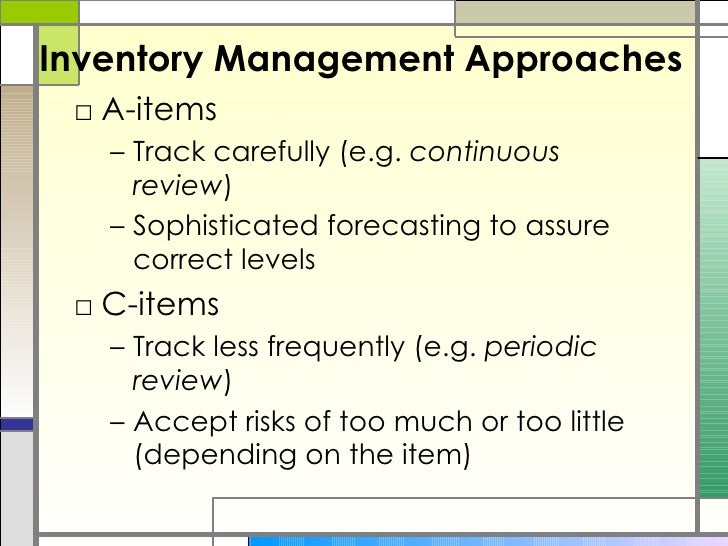 Inventory Management Approaches

□ A-items

– Track carefully (e.g. continuous review)

– Sophisticated forecasting to assure correct levels

□ C-items

– Track less frequently (e.g. periodic review)

– Accept risks of too much or too little (depending on the item)